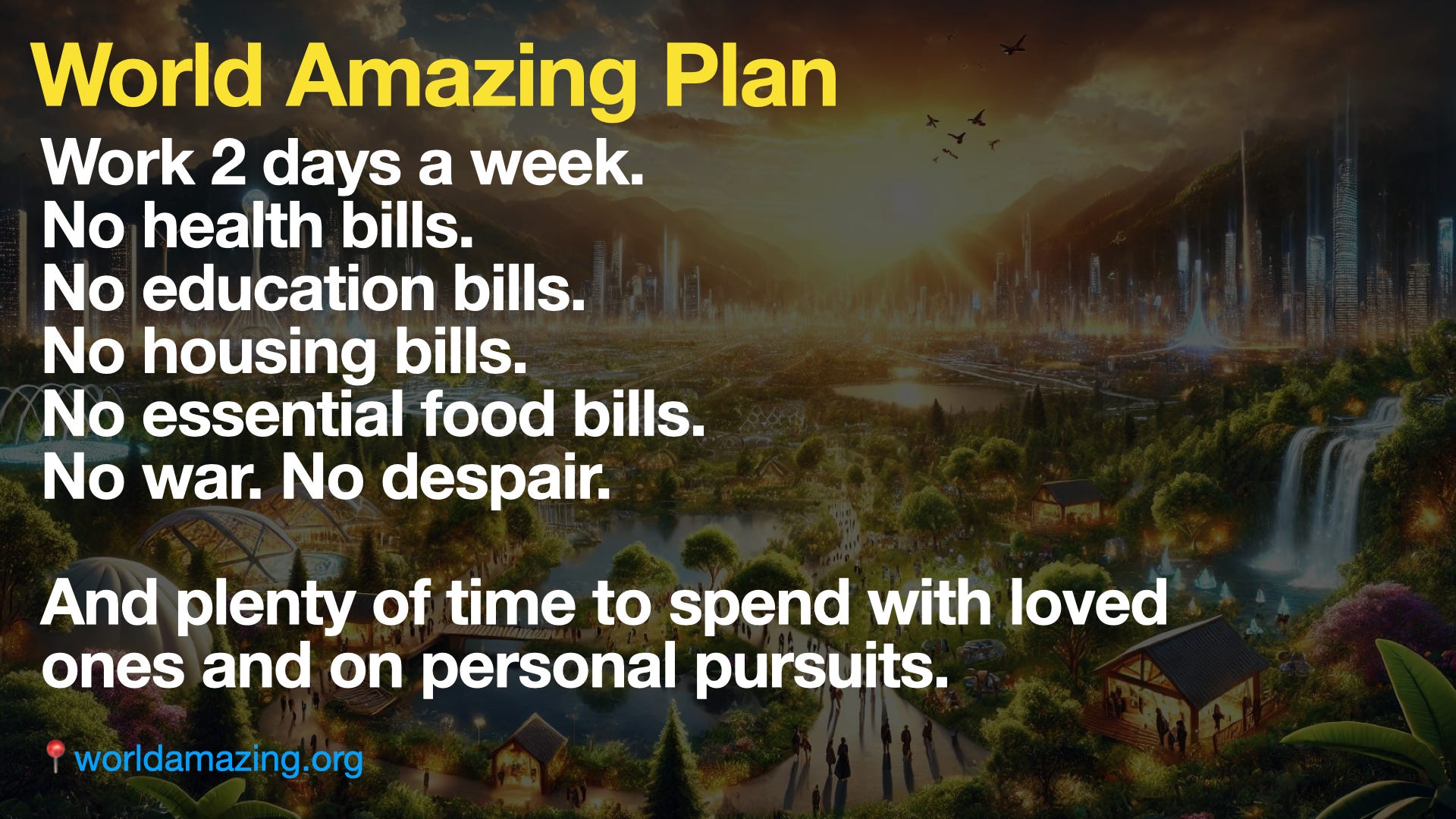 World Amazing Plan

Work 2 days a week.
No health bills.
No education bills.
No housing bills.
No essential food bills.
No war. No despair.

And plenty of time to spend with loved ones and on personal pursuits.

📍worldamazing.org